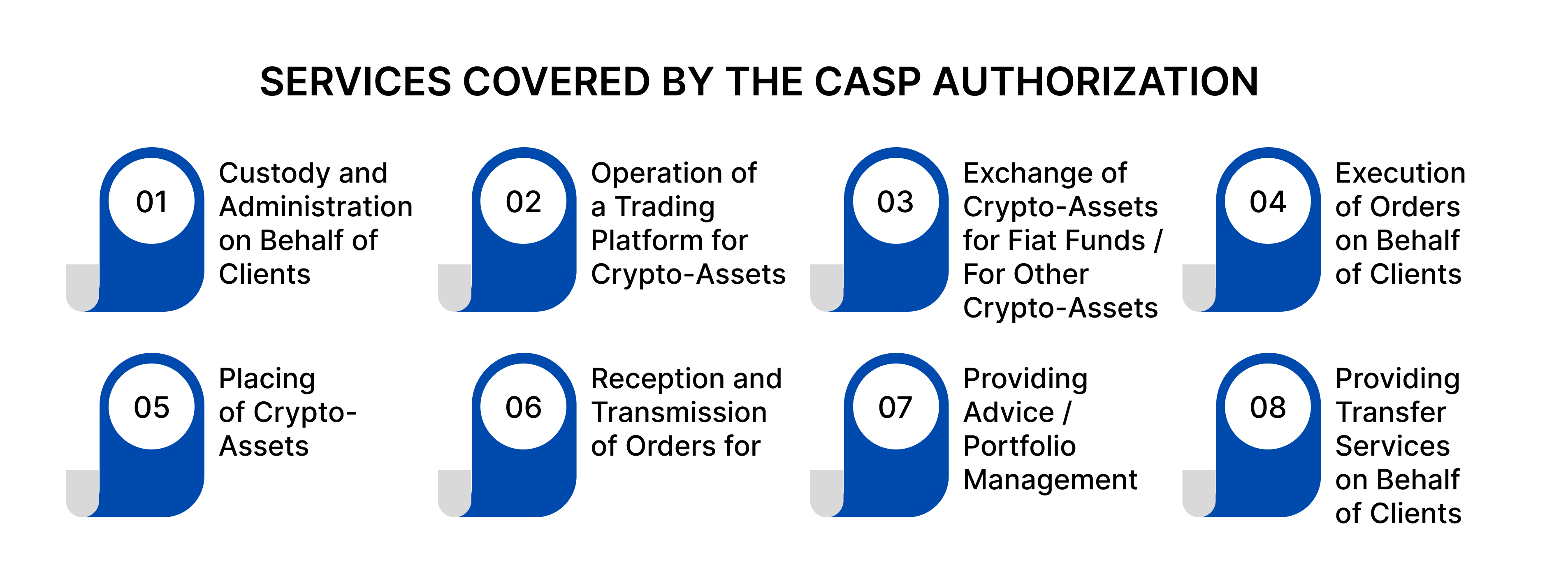 SERVICES COVERED BY THE CASP AUTHORIZATION

01
Custody and Administration on Behalf of Clients

02
Operation of a Trading Platform for Crypto-Assets

03
Exchange of Crypto-Assets for Fiat Funds / For Other Crypto-Assets

04
Execution of Orders on Behalf of Clients

05
Placing of Crypto-Assets

06
Reception and Transmission of Orders for

07
Providing Advice / Portfolio Management

08
Providing Transfer Services on Behalf of Clients